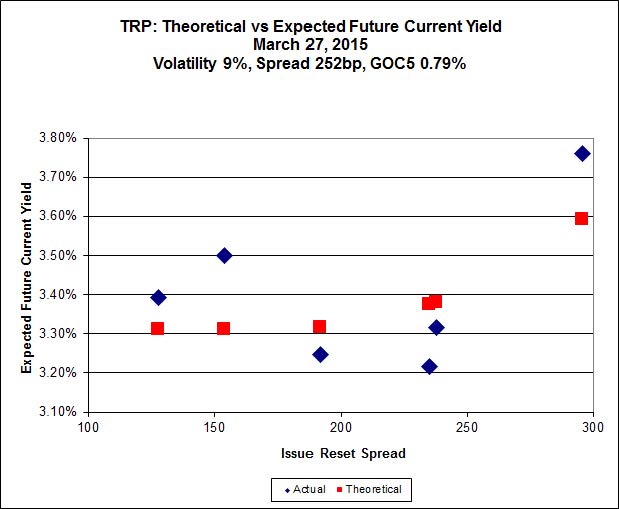 TRP: Theoretical vs Expected Future Current Yield
March 27, 2015
Volatility 9%, Spread 252bp, GOC5 0.79%

Expected Future Current Yield

3.80%
3.70%
3.60%
3.50%
3.40%
3.30%
3.20%
3.10%

100
150
200
250
300

Issue Reset Spread

Actual
Theoretical